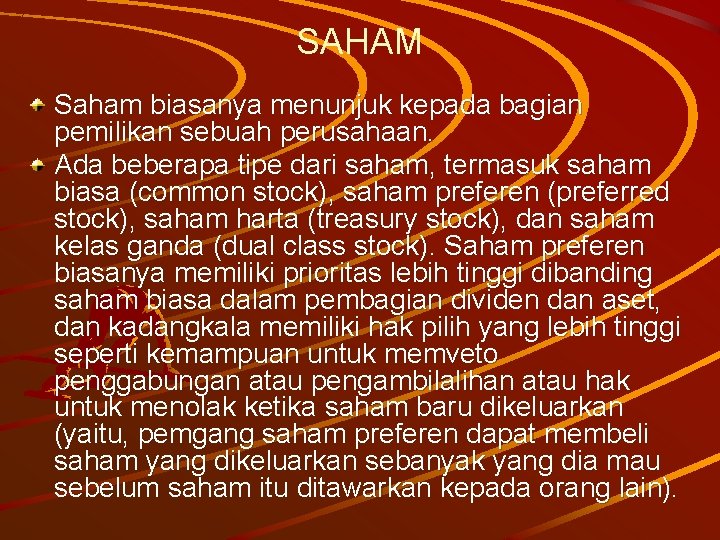 SAHAM

Saham biasanya menunjuk kepada bagian pemilikan sebuah perusahaan.

Ada beberapa tipe dari saham, termasuk saham biasa (common stock), saham preferen (preferred stock), saham harta (treasury stock), dan saham kelas ganda (dual class stock). Saham preferen biasanya memiliki prioritas lebih tinggi dibanding saham biasa dalam pembagian dividen dan aset, dan kadangkala memiliki hak pilih yang lebih tinggi seperti kemampuan untuk memveto penggabungan atau pengambilalihan atau hak untuk menolak ketika saham baru dikeluarkan (yaitu, pemgang saham preferen dapat membeli saham yang dikeluarkan sebanyak yang dia mau sebelum saham itu ditawarkan kepada orang lain).